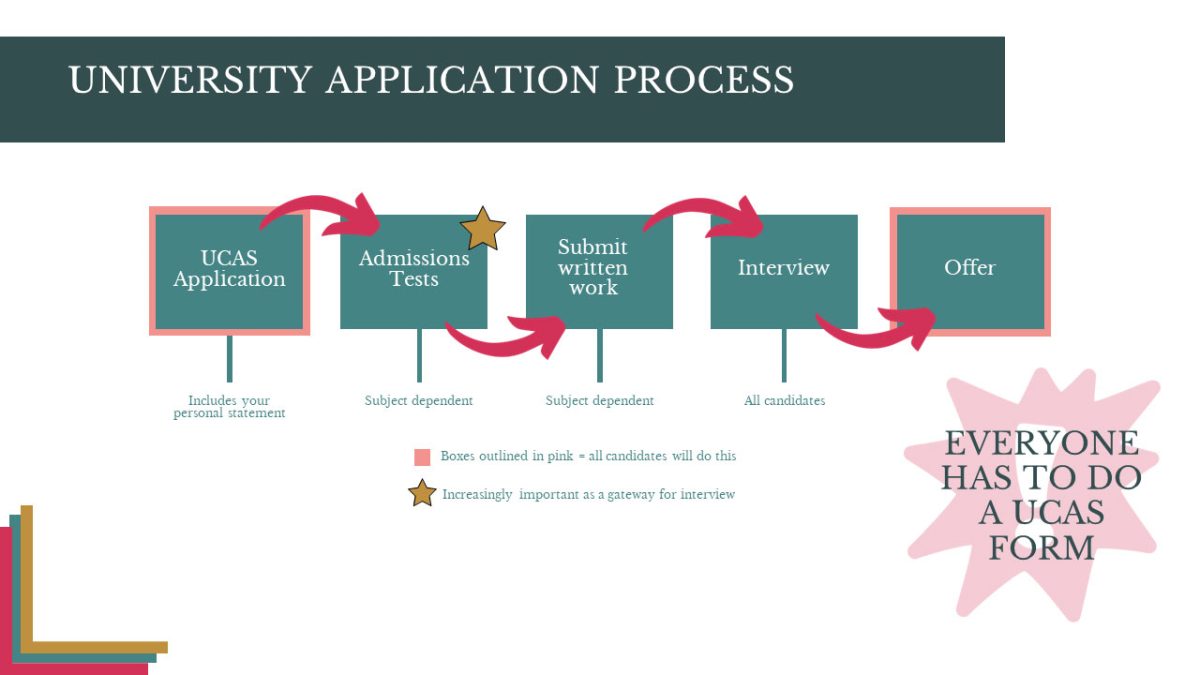 UNIVERSITY APPLICATION PROCESS

UCAS Application

Admissions Tests

Submit written work

Interview

Offer

Includes your personal statement

Subject dependent

Subject dependent

All candidates

Boxes outlined in pink = all candidates will do this

Increasingly important as a gateway for interview

EVERYONE HAS TO DO A UCAS FORM